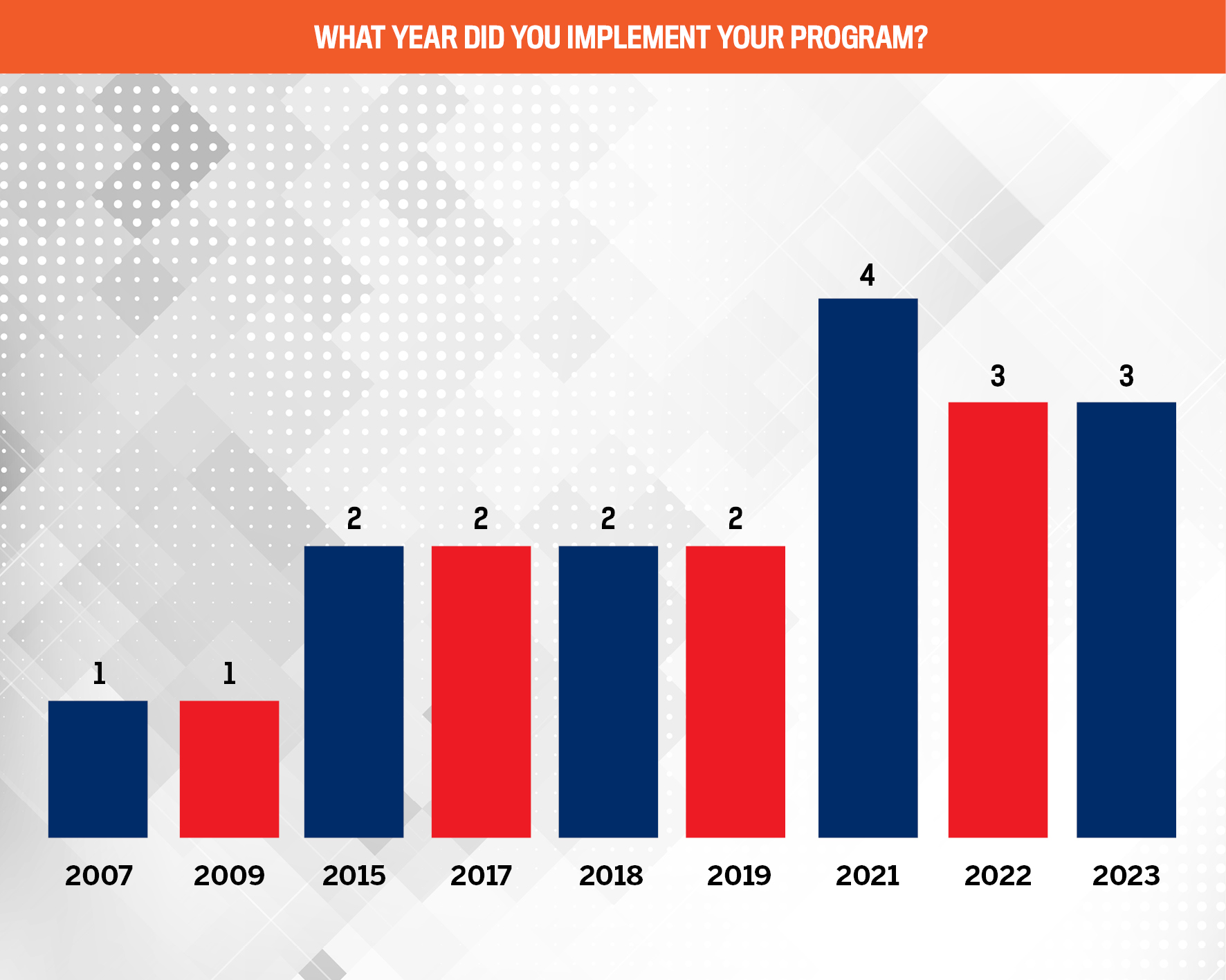 WHAT YEAR DID YOU IMPLEMENT YOUR PROGRAM?

1
1
2
2
2
2
4
3
3

2007
2009
2015
2017
2018
2019
2021
2022
2023